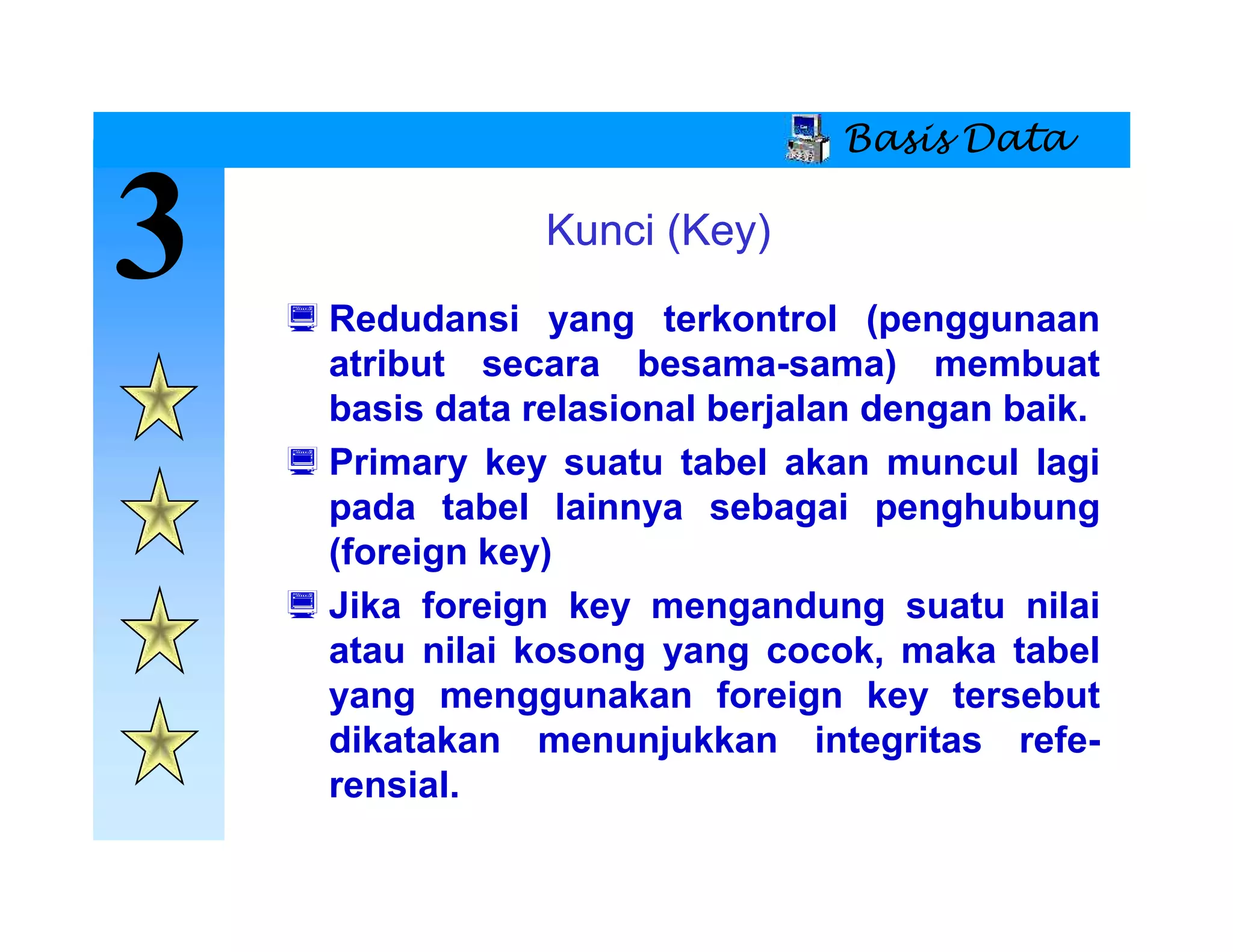 Basis Data

3

Kunci (Key)

Redudansi yang terkontrol (penggunaan atribut secara besama-sama) membuat basis data relasional berjalan dengan baik.

Primary key suatu tabel akan muncul lagi pada tabel lainnya sebagai penghubung (foreign key)

Jika foreign key mengandung suatu nilai atau nilai kosong yang cocok, maka tabel yang menggunakan foreign key tersebut dikatakan menunjukkan integritas referensial.